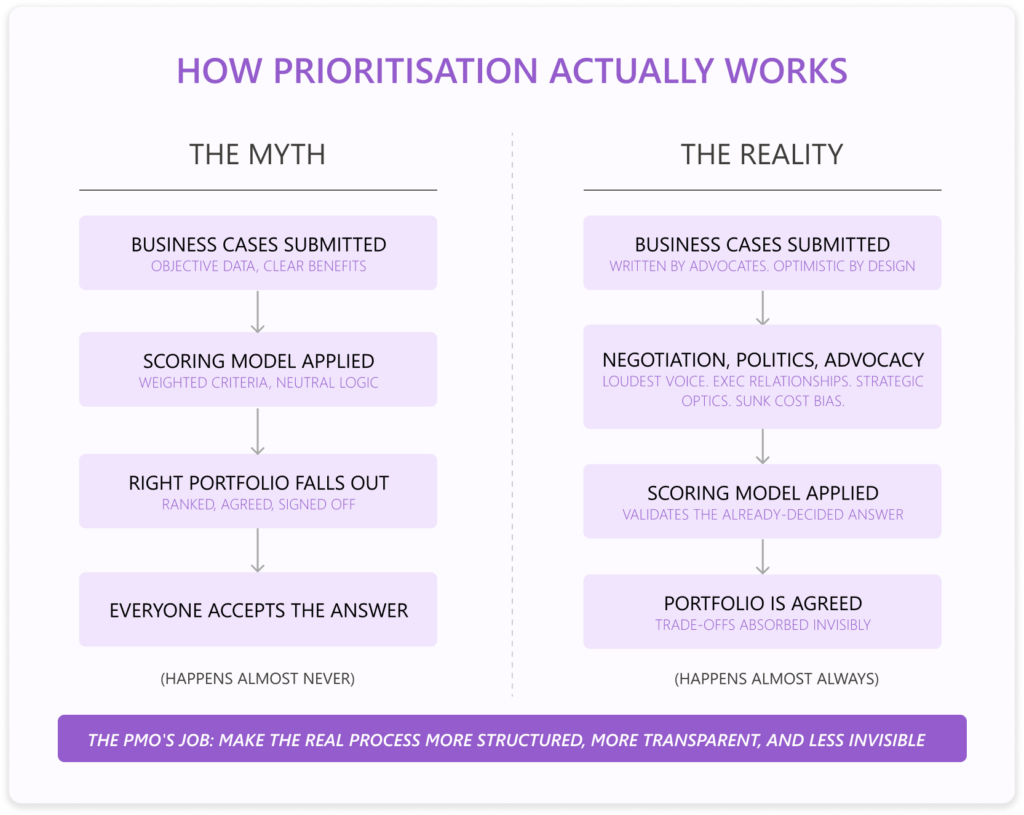 HOW PRIORITISATION ACTUALLY WORKS

THE MYTH

BUSINESS CASES SUBMITTED
OBJECTIVE DATA, CLEAR BENEFITS

SCORING MODEL APPLIED
WEIGHTED CRITERIA, NEUTRAL LOGIC

RIGHT PORTFOLIO FALLS OUT
RANKED, AGREED, SIGNED OFF

EVERYONE ACCEPTS THE ANSWER

(HAPPENS ALMOST NEVER)

THE REALITY

BUSINESS CASES SUBMITTED
WRITTEN BY ADVOCATES. OPTIMISTIC BY DESIGN

NEGOTIATION, POLITICS, ADVOCACY
LOUDEST VOICE. EXEC RELATIONSHIPS. STRATEGIC OPTICS. SUNK COST BIAS.

SCORING MODEL APPLIED
VALIDATES THE ALREADY-DECIDED ANSWER

PORTFOLIO IS AGREED
TRADE-OFFS ABSORBED INVISIBLY

(HAPPENS ALMOST ALWAYS)

THE PMO'S JOB: MAKE THE REAL PROCESS MORE STRUCTURED, MORE TRANSPARENT, AND LESS INVISIBLE